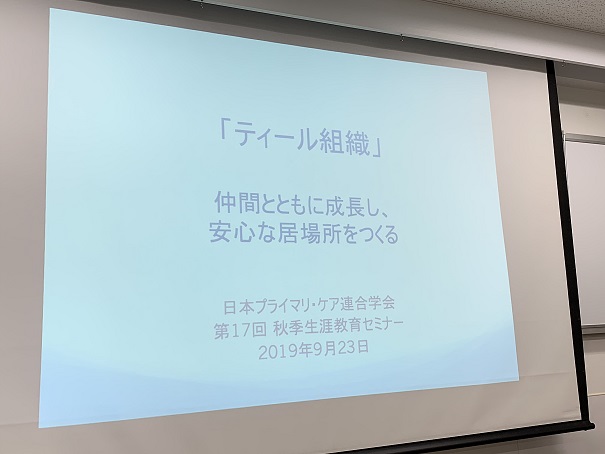 「ティール組織」

仲間とともに成長し、
安心な居場所をつくる

日本プライマリ・ケア連合学会
第17回 秋季生涯教育セミナー
2019年9月23日